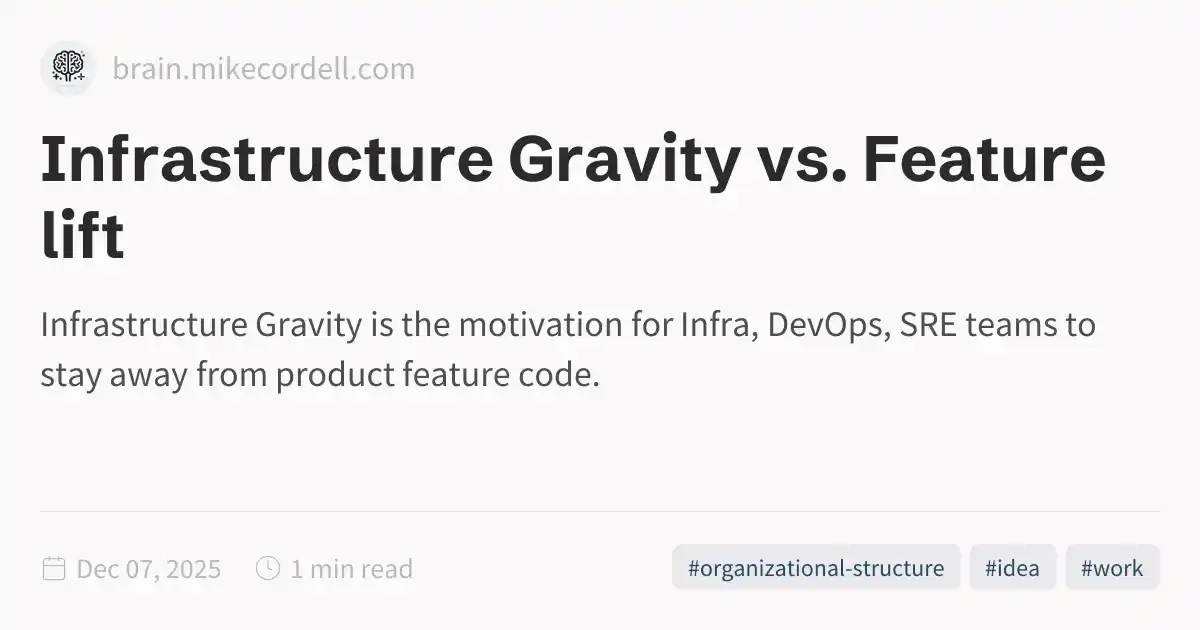 brain.mikecordell.com

Infrastructure Gravity vs. Feature lift

Infrastructure Gravity is the motivation for Infra, DevOps, SRE teams to stay away from product feature code.

Dec 07, 2025 1 min read

#organizational-structure #idea #work